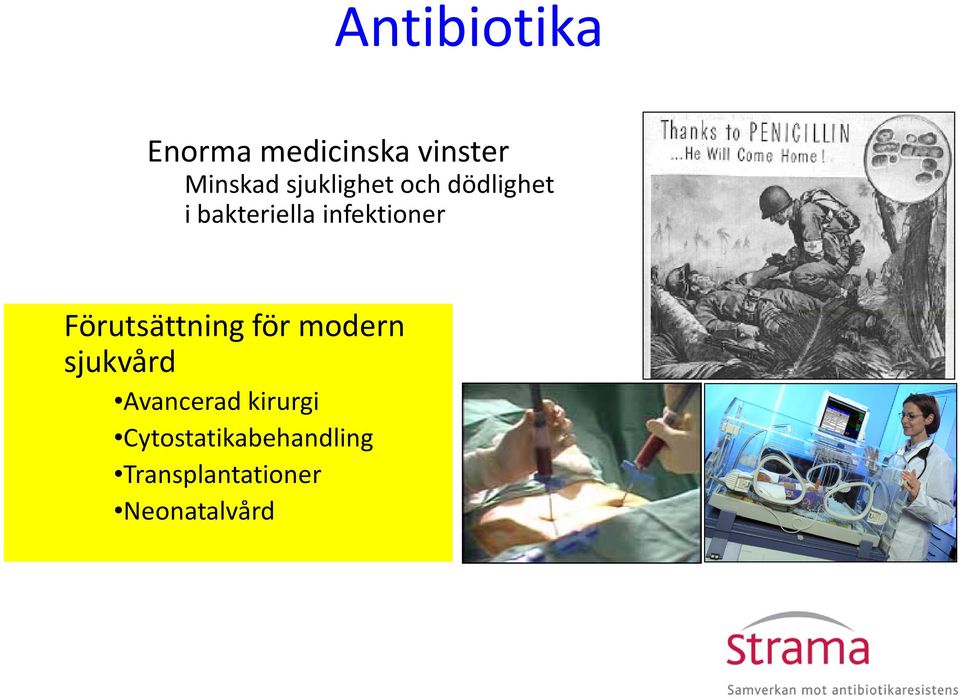 Antibiotika

Enorma medicinska vinster
Minskad sjuklighet och dödlighet i bakteriella infektioner

Thanks to PENICILLIN
...He Will Come Home!

Förutsättning för modern sjukvård
•Avancerad kirurgi
•Cytostatikabehandling
•Transplantationer
•Neonatalvård

Strama
Samverkan mot antibiotikaresistens